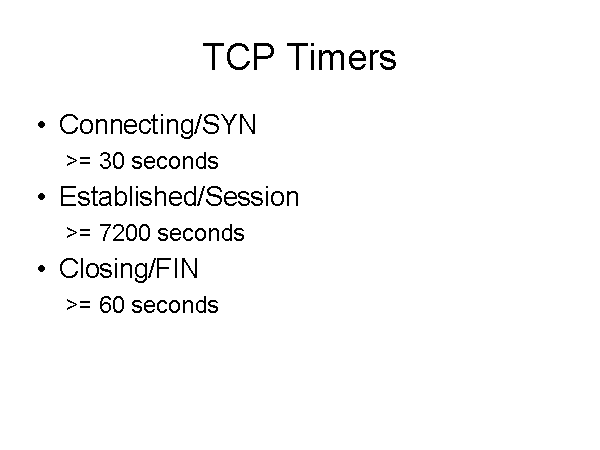 TCP Timers

• Connecting/SYN
>= 30 seconds
• Established/Session
>= 7200 seconds
• Closing/FIN
>= 60 seconds